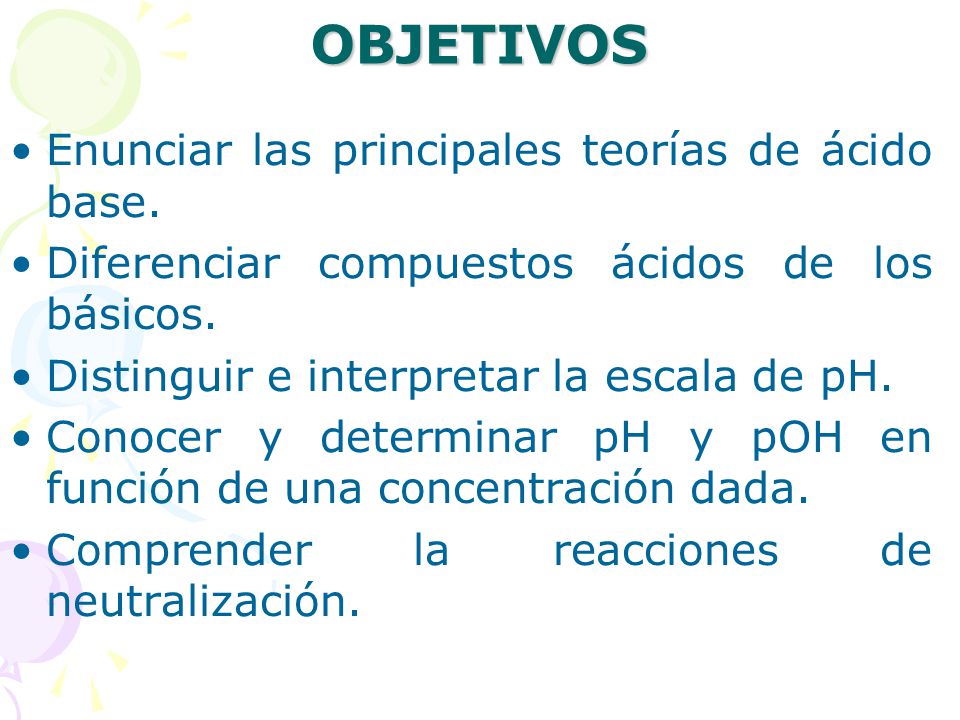 OBJETIVOS

• Enunciar las principales teorías de ácido base.
• Diferenciar compuestos ácidos de los básicos.
• Distinguir e interpretar la escala de pH.
• Conocer y determinar pH y pOH en función de una concentración dada.
• Comprender la reacciones de neutralización.